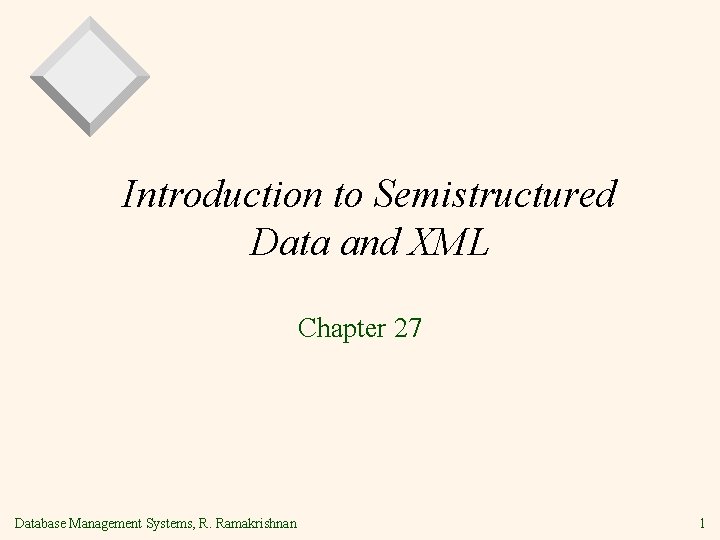 Introduction to Semistructured Data and XML

Chapter 27

Database Management Systems, R. Ramakrishnan

1